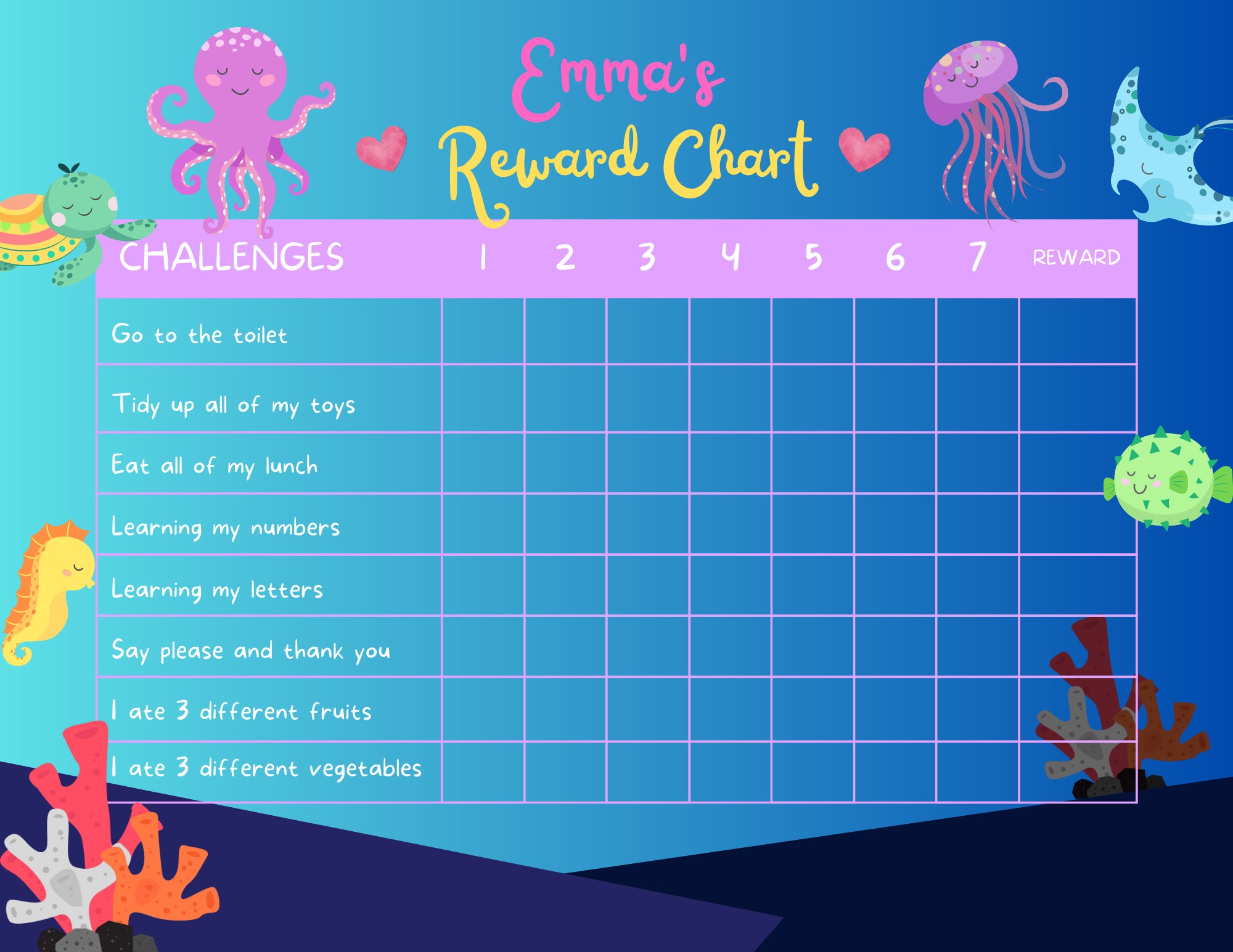 Emma's
Reward Chart

| CHALLENGES | 1 | 2 | 3 | 4 | 5 | 6 | 7 | REWARD |
|---|---|---|---|---|---|---|---|---|
| Go to the toilet | | | | | | | | |
| Tidy up all of my toys | | | | | | | | |
| Eat all of my lunch | | | | | | | | |
| Learning my numbers | | | | | | | | |
| Learning my letters | | | | | | | | |
| Say please and thank you | | | | | | | | |
| I ate 3 different fruits | | | | | | | | |
| I ate 3 different vegetables | | | | | | | | |